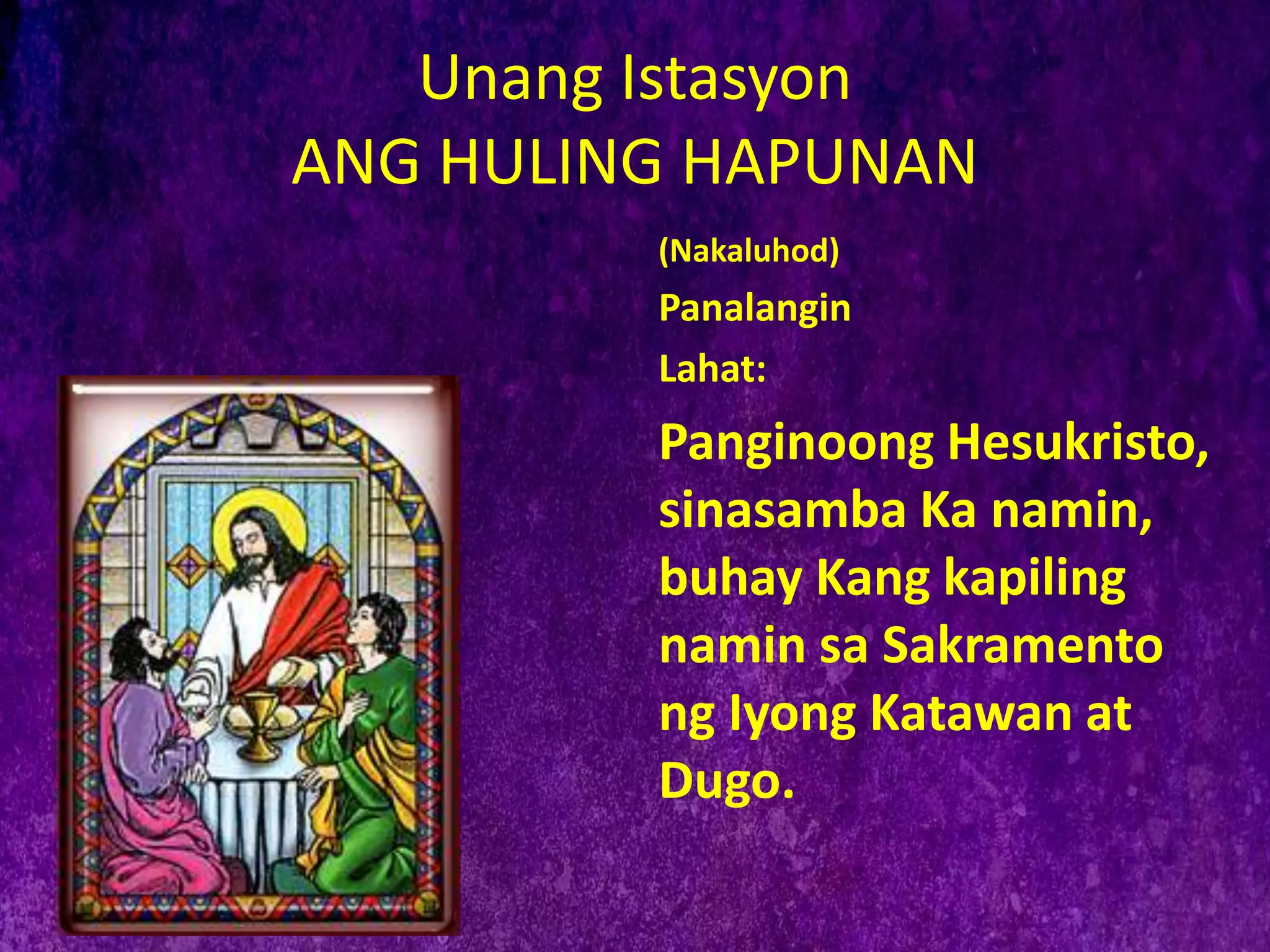 Unang Istasyon
ANG HULING HAPUNAN

(Nakaluhod)

Panalangin

Lahat:

Panginoong Hesukristo, sinasamba Ka namin, buhay Kang kapiling namin sa Sakramento ng Iyong Katawan at Dugo.